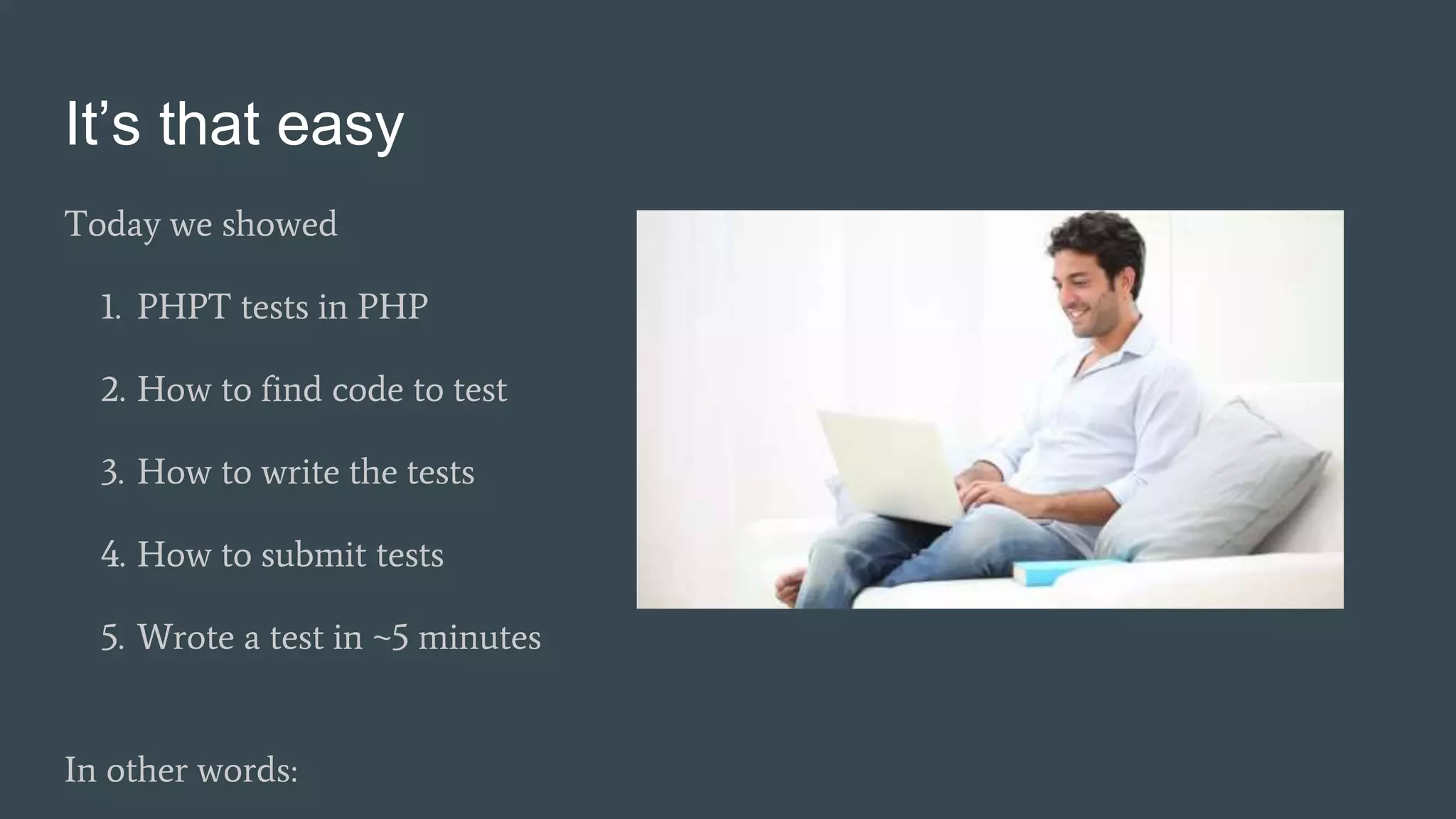 It’s that easy

Today we showed

1. PHPT tests in PHP
2. How to find code to test
3. How to write the tests
4. How to submit tests
5. Wrote a test in ~5 minutes

In other words: